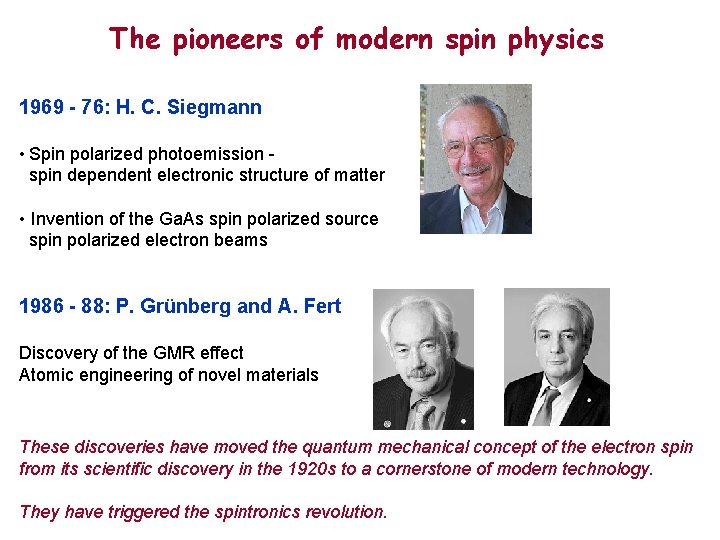 The pioneers of modern spin physics

1969 - 76: H. C. Siegmann

• Spin polarized photoemission - spin dependent electronic structure of matter

• Invention of the GaAs spin polarized source spin polarized electron beams

1986 - 88: P. Grünberg and A. Fert

Discovery of the GMR effect
Atomic engineering of novel materials

These discoveries have moved the quantum mechanical concept of the electron spin from its scientific discovery in the 1920s to a cornerstone of modern technology.

They have triggered the spintronics revolution.